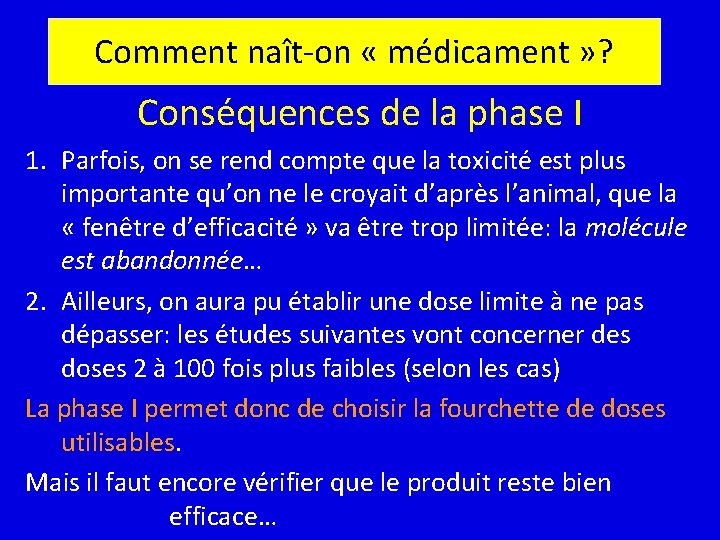 Comment naît-on « médicament »?

Conséquences de la phase I

1. Parfois, on se rend compte que la toxicité est plus importante qu'on ne le croyait d'après l'animal, que la « fenêtre d'efficacité » va être trop limitée: la molécule est abandonnée…

2. Ailleurs, on aura pu établir une dose limite à ne pas dépasser: les études suivantes vont concerner des doses 2 à 100 fois plus faibles (selon les cas)

La phase I permet donc de choisir la fourchette de doses utilisables.

Mais il faut encore vérifier que le produit reste bien efficace…